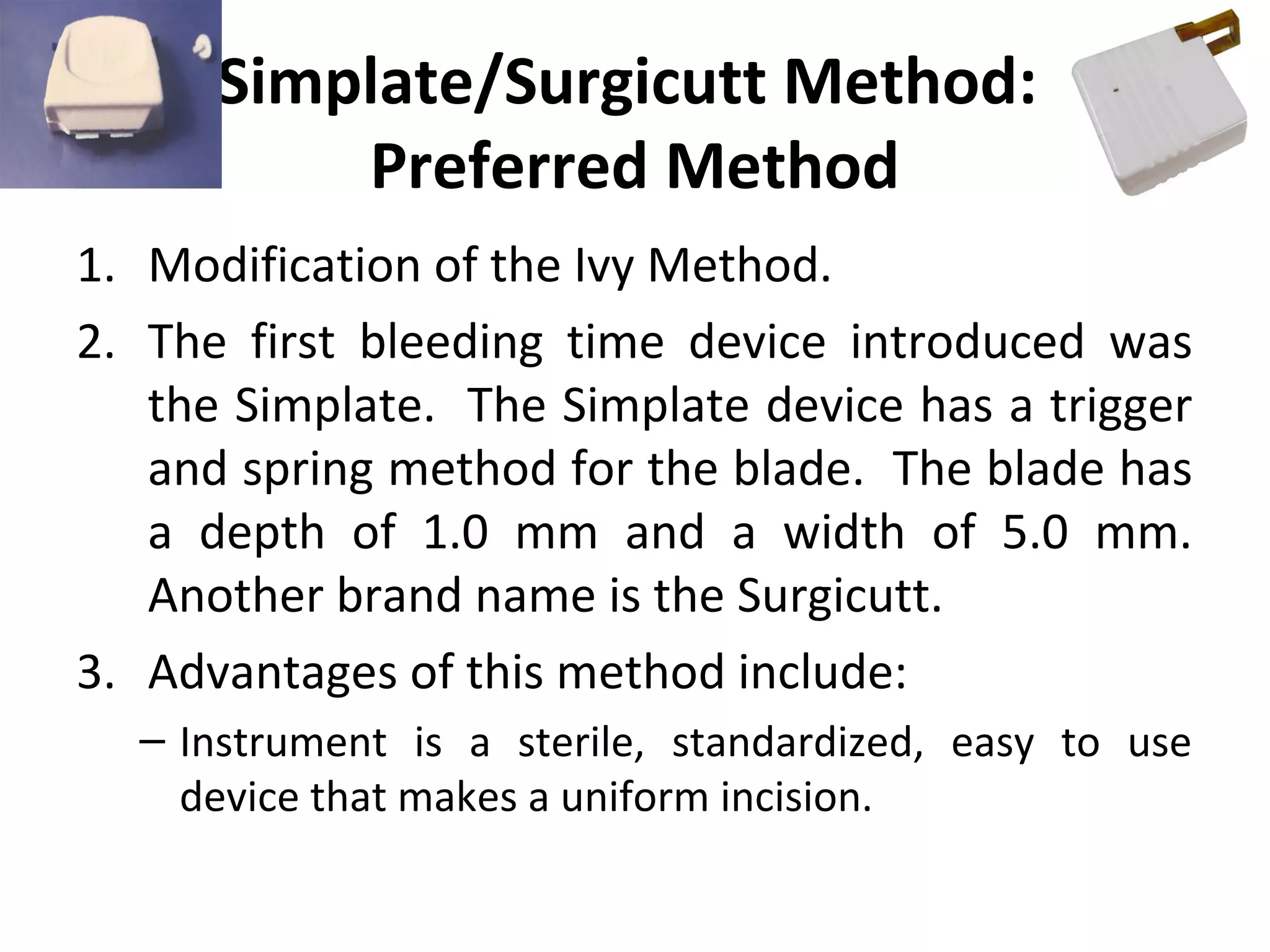 Simplate/Surgicutt Method: Preferred Method

1. Modification of the Ivy Method.

2. The first bleeding time device introduced was the Simplate. The Simplate device has a trigger and spring method for the blade. The blade has a depth of 1.0 mm and a width of 5.0 mm. Another brand name is the Surgicutt.

3. Advantages of this method include:

– Instrument is a sterile, standardized, easy to use device that makes a uniform incision.